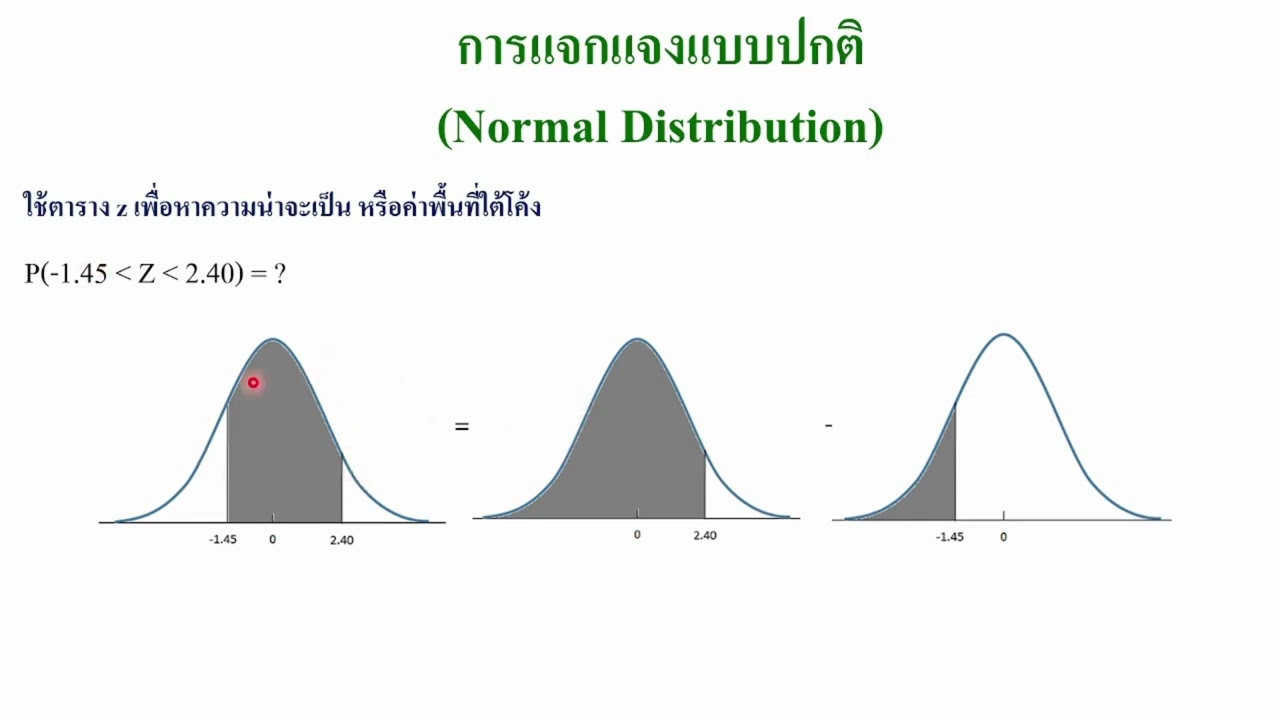 การแจกแจงแบบปกติ

(Normal Distribution)

ใช้ตาราง z เพื่อหาความน่าจะเป็น หรือค่าพื้นที่ใต้โค้ง

$P(-1.45 < Z < 2.40) = ?$

-1.45 0 2.40

=

0 2.40

-

-1.45 0